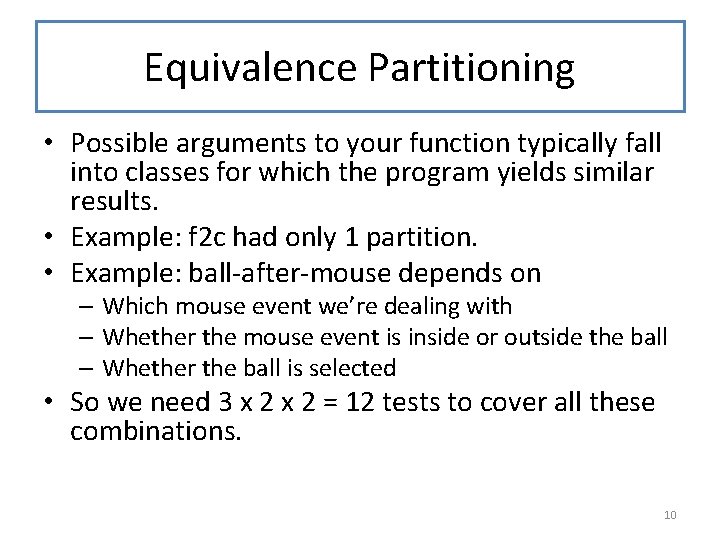 Equivalence Partitioning

• Possible arguments to your function typically fall into classes for which the program yields similar results.
• Example: f2c had only 1 partition.
• Example: ball-after-mouse depends on
  – Which mouse event we're dealing with
  – Whether the mouse event is inside or outside the ball
  – Whether the ball is selected
• So we need 3 x 2 x 2 = 12 tests to cover all these combinations.

10